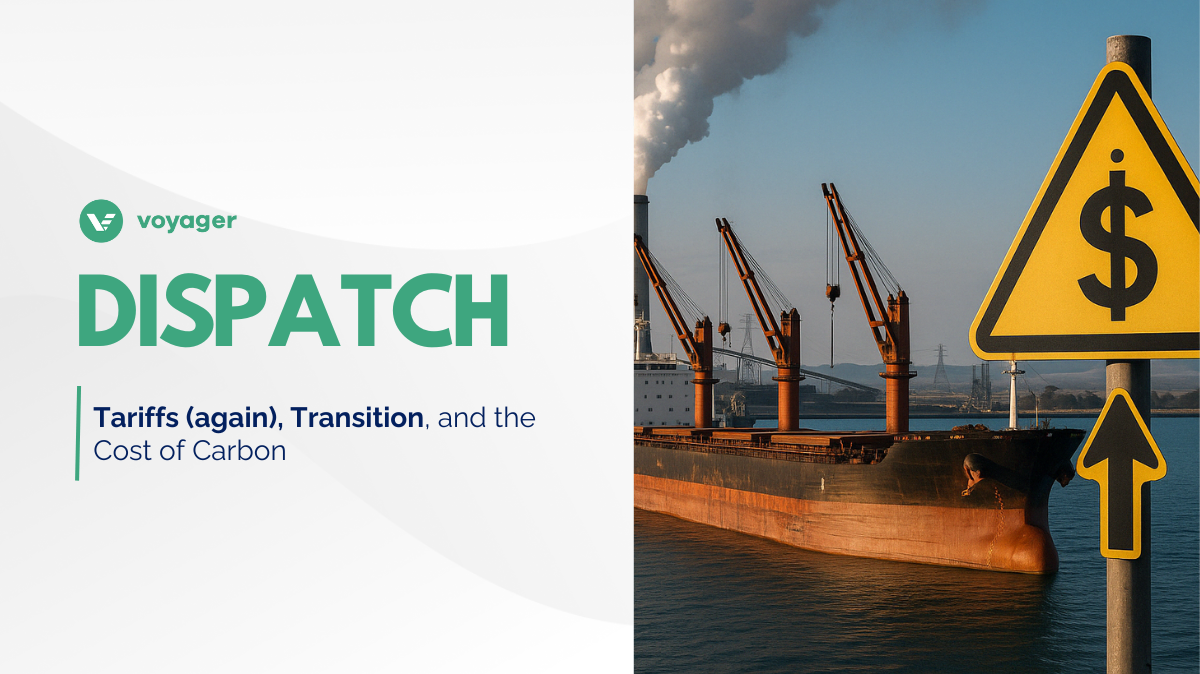 voyager

DISPATCH

Tariffs (again), Transition, and the Cost of Carbon

$